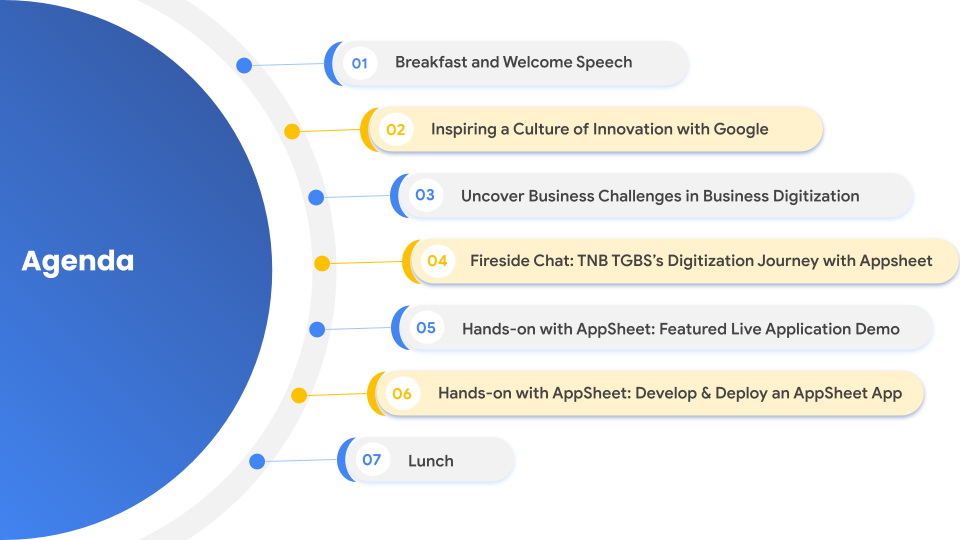 Agenda

01 Breakfast and Welcome Speech

02 Inspiring a Culture of Innovation with Google

03 Uncover Business Challenges in Business Digitization

04 Fireside Chat: TNB TGBS's Digitization Journey with Appsheet

05 Hands-on with AppSheet: Featured Live Application Demo

06 Hands-on with AppSheet: Develop & Deploy an AppSheet App

07 Lunch